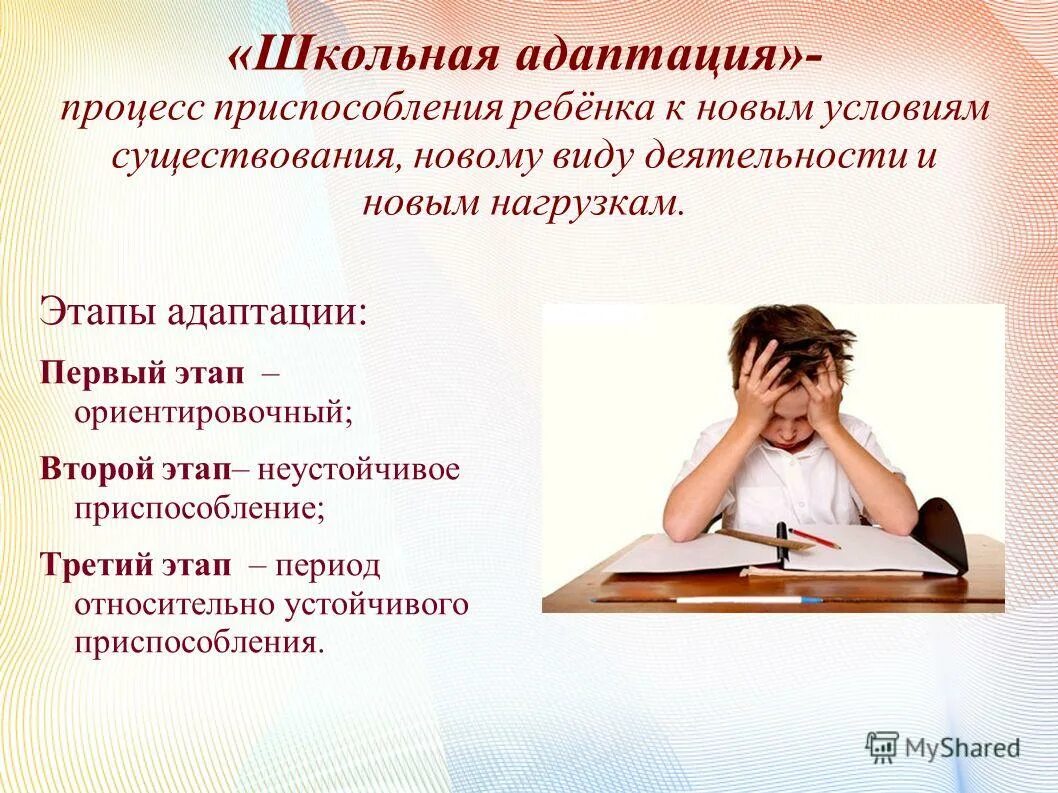 «Школьная адаптация»- процесс приспособления ребёнка к новым условиям существования, новому виду деятельности и новым нагрузкам.

Этапы адаптации:

Первый этап – ориентировочный;

Второй этап– неустойчивое приспособление;

Третий этап – период относительно устойчивого приспособления.

MyShared